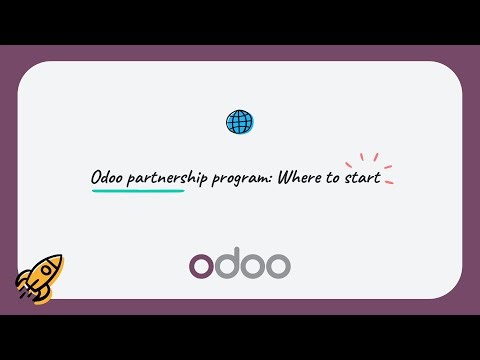 Odoo partnership program: Where to start

odoo